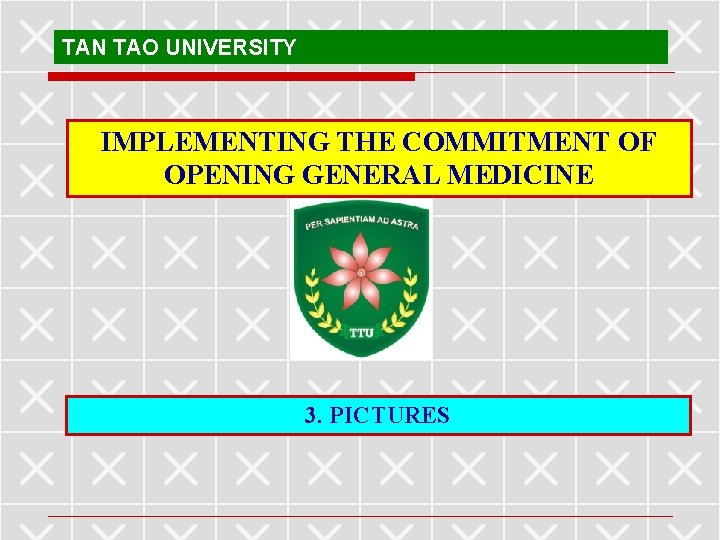 TAN TAO UNIVERSITY

IMPLEMENTING THE COMMITMENT OF OPENING GENERAL MEDICINE

PER SAPIENTIAM AD ASTRA

TTU

3. PICTURES